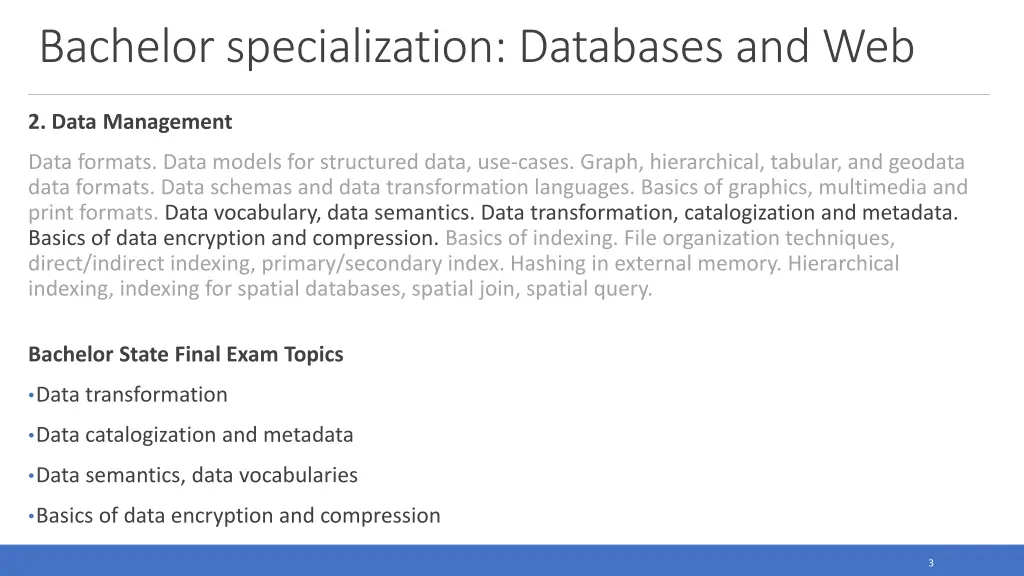 Bachelor specialization: Databases and Web

2. Data Management

Data formats. Data models for structured data, use-cases. Graph, hierarchical, tabular, and geodata data formats. Data schemas and data transformation languages. Basics of graphics, multimedia and print formats. Data vocabulary, data semantics. Data transformation, catalogization and metadata. Basics of data encryption and compression. Basics of indexing. File organization techniques, direct/indirect indexing, primary/secondary index. Hashing in external memory. Hierarchical indexing, indexing for spatial databases, spatial join, spatial query.

Bachelor State Final Exam Topics

•Data transformation

•Data catalogization and metadata

•Data semantics, data vocabularies

•Basics of data encryption and compression

3